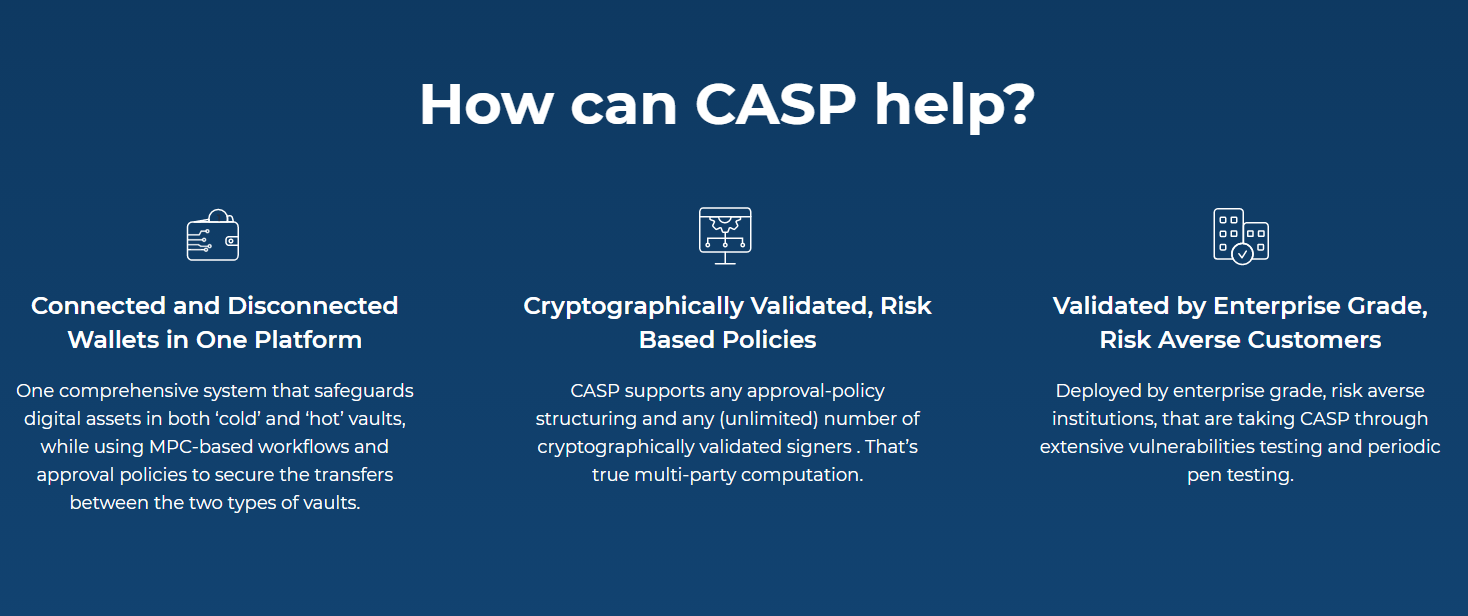 How can CASP help?

Connected and Disconnected Wallets in One Platform

One comprehensive system that safeguards digital assets in both ‘cold’ and ‘hot’ vaults, while using MPC-based workflows and approval policies to secure the transfers between the two types of vaults.

Cryptographically Validated, Risk Based Policies

CASP supports any approval-policy structuring and any (unlimited) number of cryptographically validated signers . That’s true multi-party computation.

Validated by Enterprise Grade, Risk Averse Customers

Deployed by enterprise grade, risk averse institutions, that are taking CASP through extensive vulnerabilities testing and periodic pen testing.